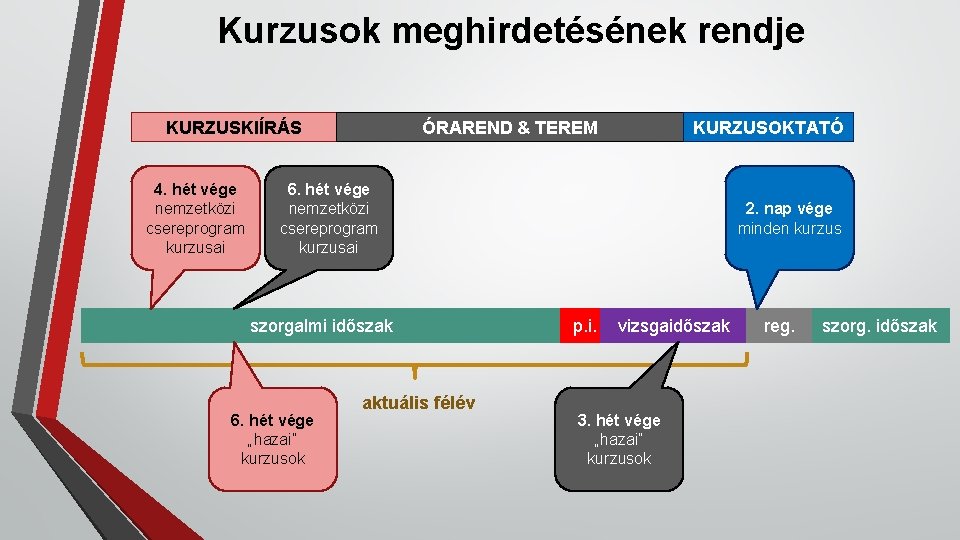 Kurzusok meghirdetésének rendje

KURZUSKIÍRÁS

ÓRAREND & TEREM

KURZUSOKTATÓ

4. hét vége nemzetközi csereprogram kurzusai

6. hét vége nemzetközi csereprogram kurzusai

2. nap vége minden kurzus

szorgalmi időszak

p.i.

vizsgaidőszak

reg.

szorg. időszak

aktuális félév

6. hét vége „hazai" kurzusok

3. hét vége „hazai" kurzusok